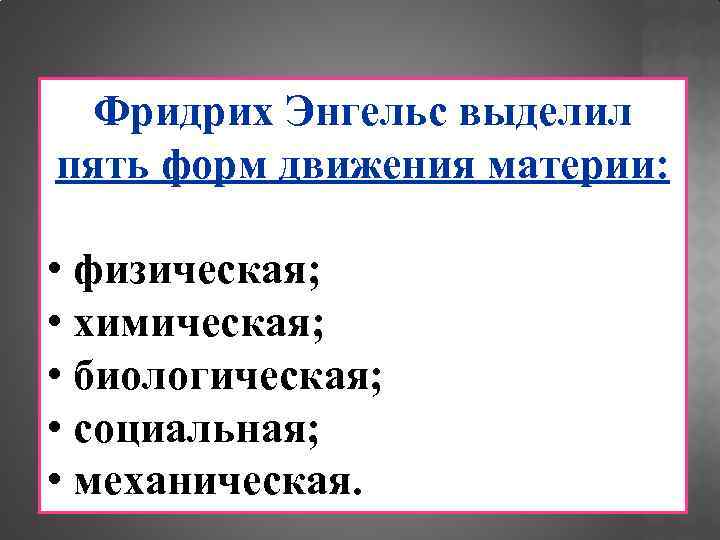 Фридрих Энгельс выделил пять форм движения материи:

• физическая;
• химическая;
• биологическая;
• социальная;
• механическая.